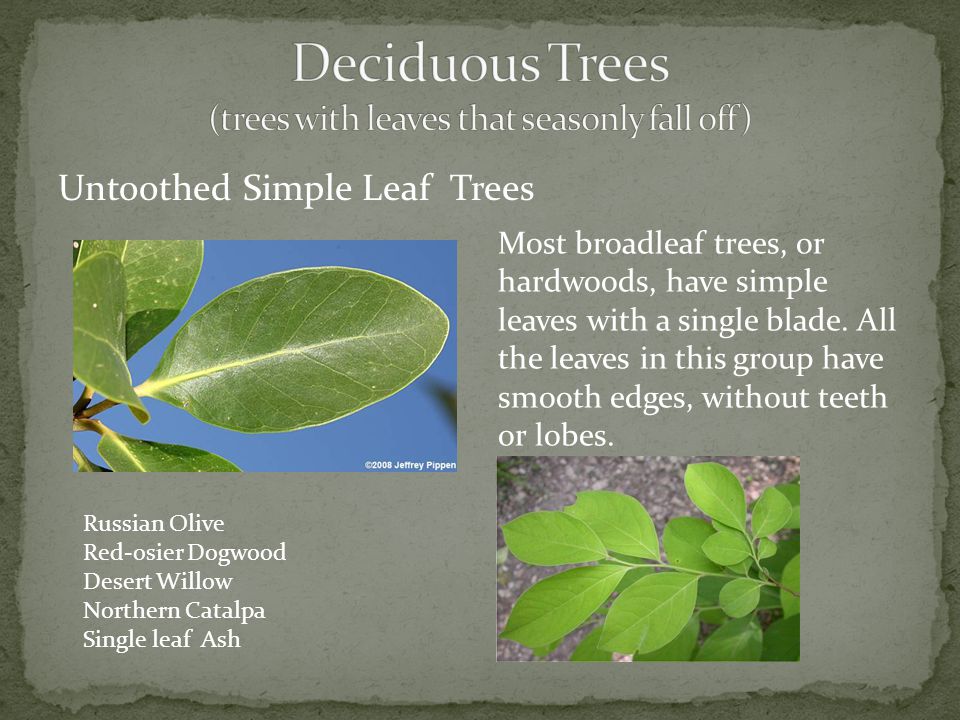 Deciduous Trees
(trees with leaves that seasonly fall off)

Untoothed Simple Leaf Trees

©2008 Jeffrey Pippen

Most broadleaf trees, or hardwoods, have simple leaves with a single blade. All the leaves in this group have smooth edges, without teeth or lobes.

Russian Olive
Red-osier Dogwood
Desert Willow
Northern Catalpa
Single leaf Ash